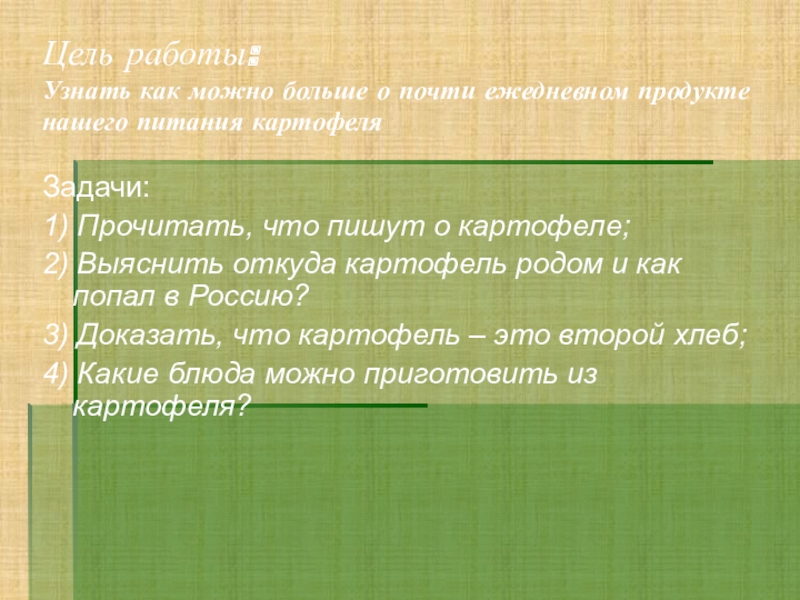 Цель работы:
Узнать как можно больше о почти ежедневном продукте нашего питания картофеля

Задачи:
1) Прочитать, что пишут о картофеле;
2) Выяснить откуда картофель родом и как попал в Россию?
3) Доказать, что картофель – это второй хлеб;
4) Какие блюда можно приготовить из картофеля?